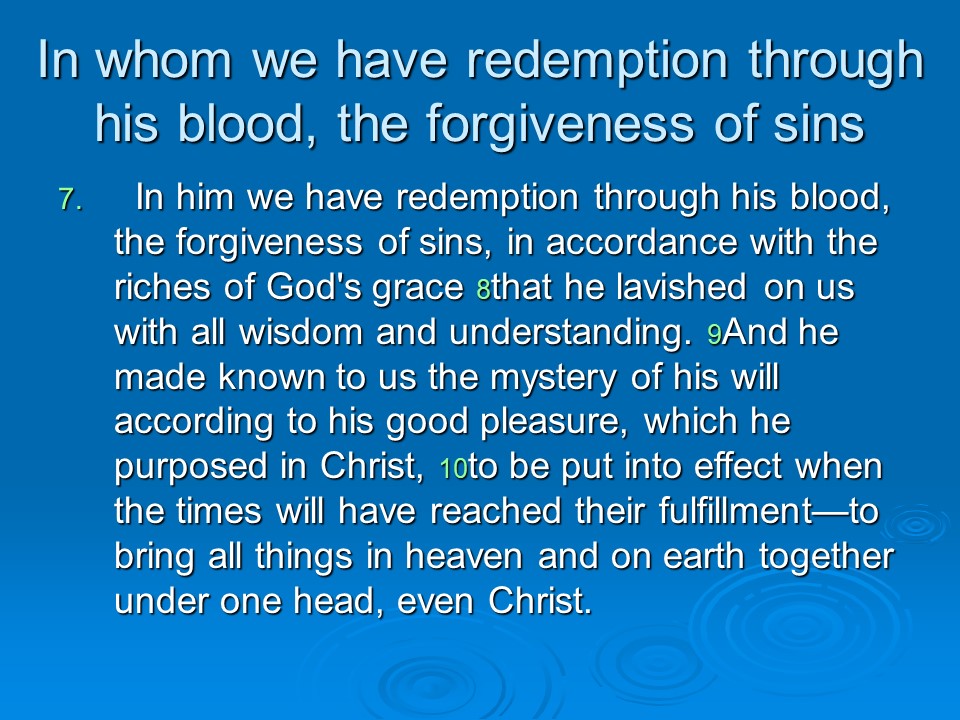 In whom we have redemption through his blood, the forgiveness of sins

7. In him we have redemption through his blood, the forgiveness of sins, in accordance with the riches of God's grace 8that he lavished on us with all wisdom and understanding. 9And he made known to us the mystery of his will according to his good pleasure, which he purposed in Christ, 10to be put into effect when the times will have reached their fulfillment—to bring all things in heaven and on earth together under one head, even Christ.